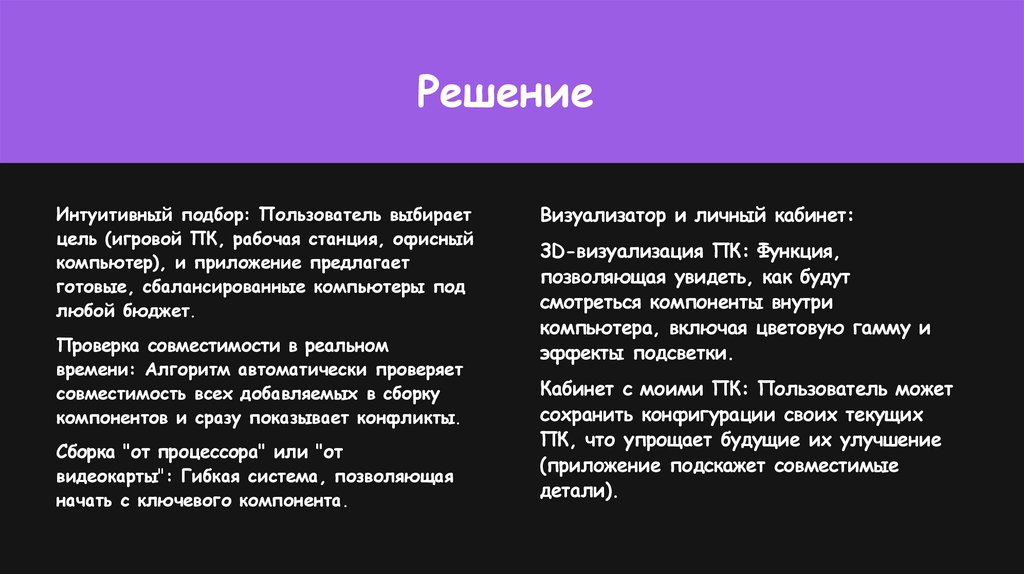 Решение

Интуитивный подбор: Пользователь выбирает цель (игровой ПК, рабочая станция, офисный компьютер), и приложение предлагает готовые, сбалансированные компьютеры под любой бюджет.

Проверка совместимости в реальном времени: Алгоритм автоматически проверяет совместимость всех добавляемых в сборку компонентов и сразу показывает конфликты.

Сборка "от процессора" или "от видеокарты": Гибкая система, позволяющая начать с ключевого компонента.

Визуализатор и личный кабинет:

3D-визуализация ПК: Функция, позволяющая увидеть, как будут смотреться компоненты внутри компьютера, включая цветовую гамму и эффекты подсветки.

Кабинет с моими ПК: Пользователь может сохранить конфигурации своих текущих ПК, что упрощает будущие их улучшение (приложение подскажет совместимые детали).